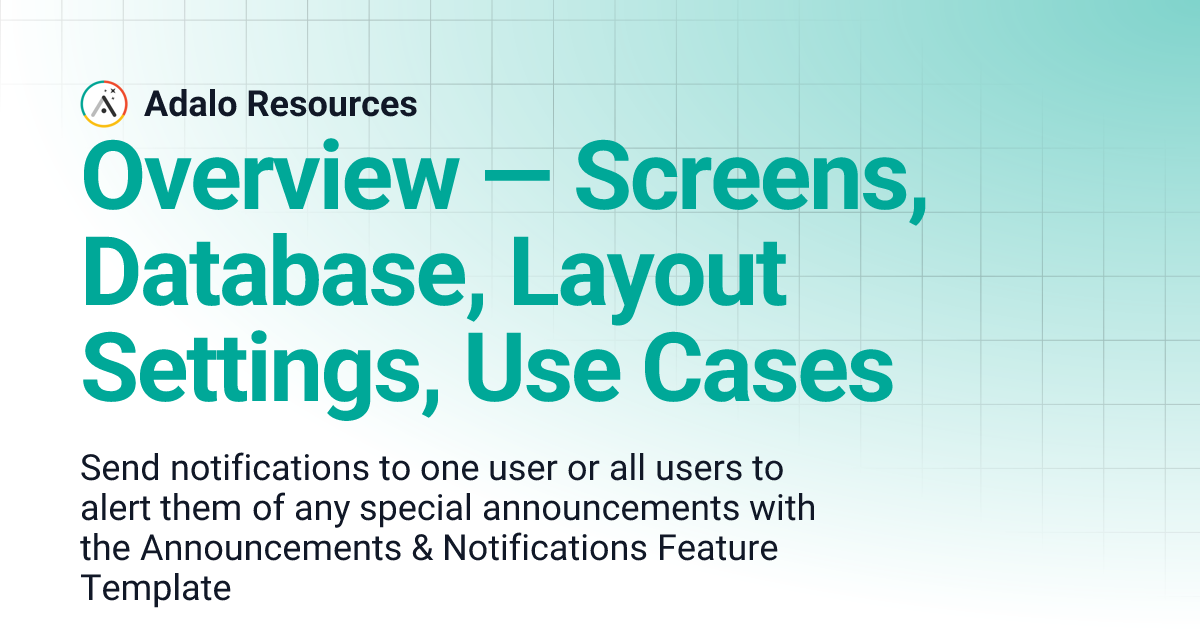 Adalo Resources

Overview — Screens, Database, Layout Settings, Use Cases

Send notifications to one user or all users to alert them of any special announcements with the Announcements & Notifications Feature Template